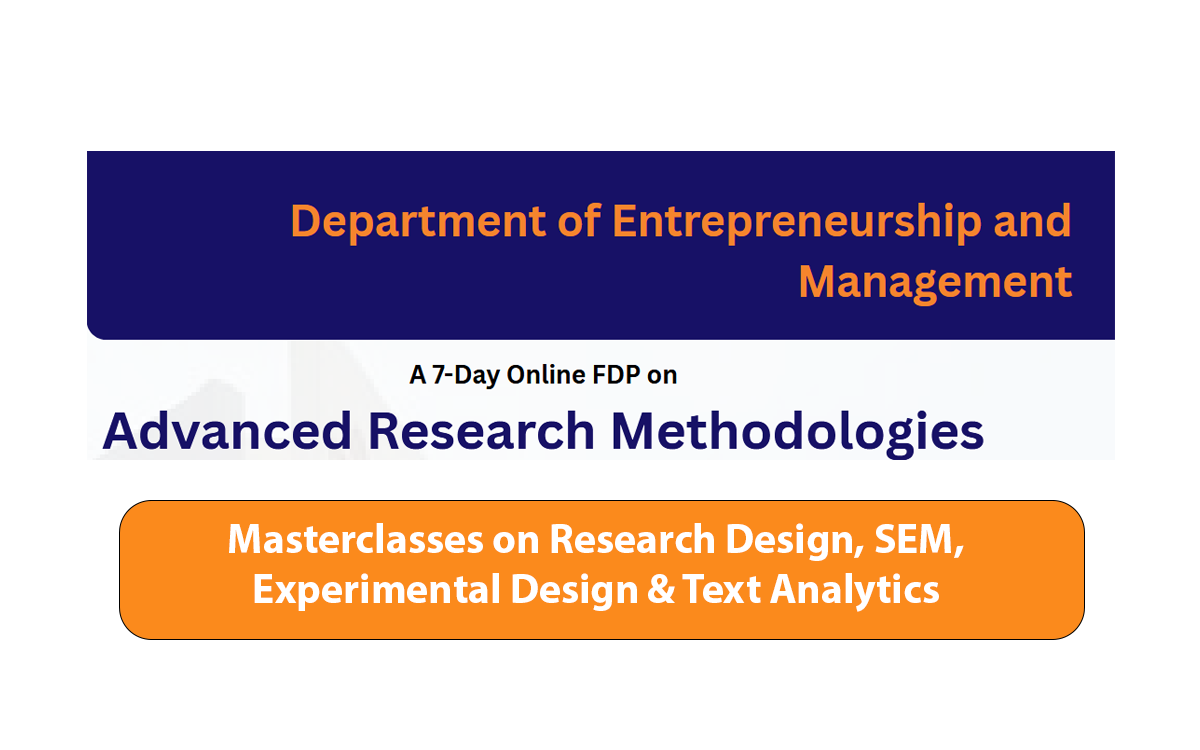 Department of Entrepreneurship and Management

A 7-Day Online FDP on

Advanced Research Methodologies

Masterclasses on Research Design, SEM, Experimental Design & Text Analytics